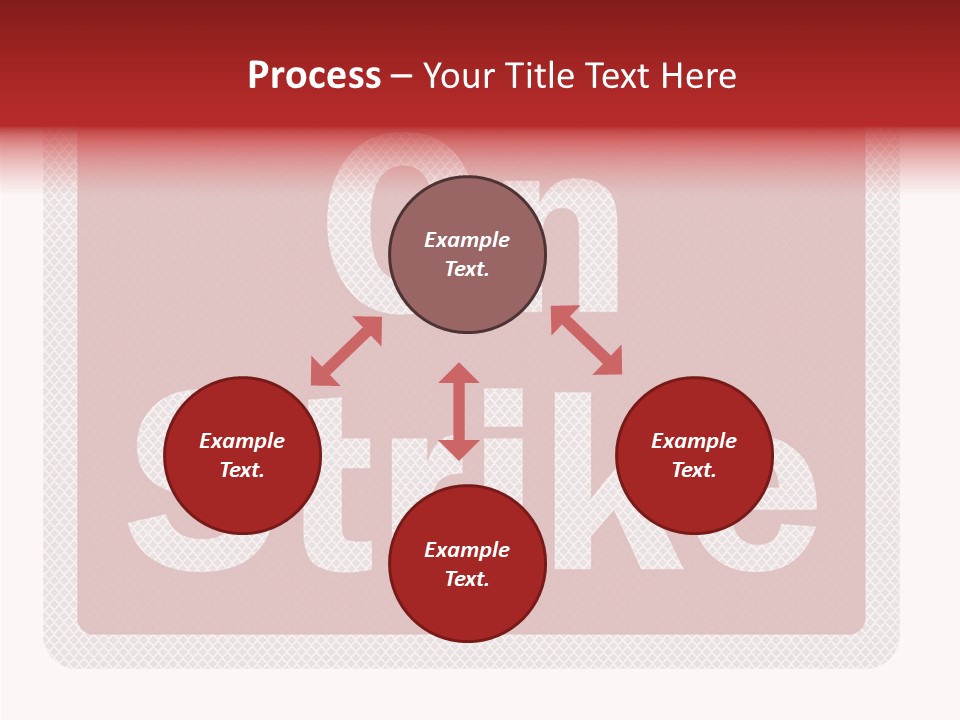 Process – Your Title Text Here

On Strike

Example Text.

Example Text.

Example Text.

Example Text.